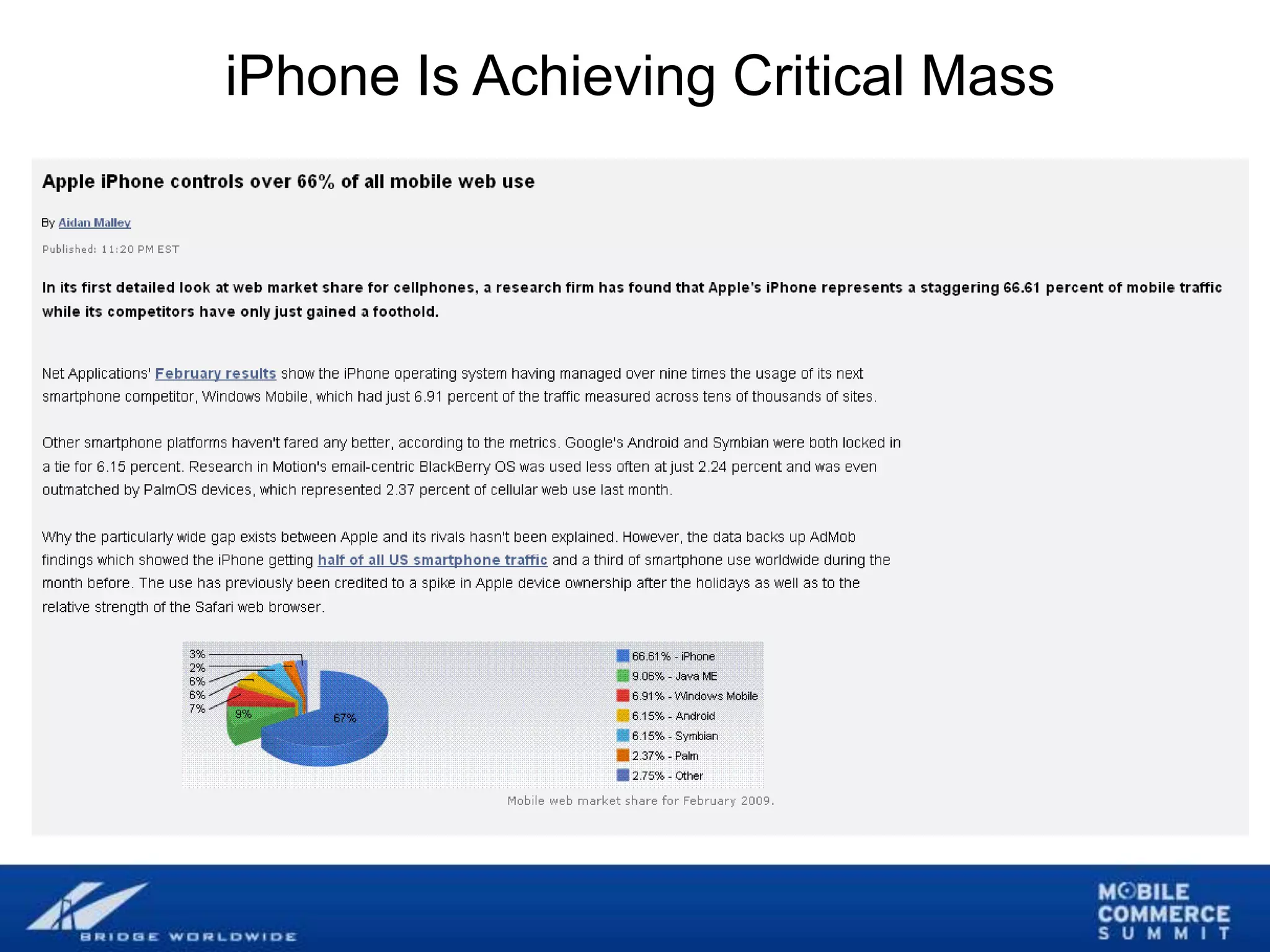 iPhone Is Achieving Critical Mass

Apple iPhone controls over 66% of all mobile web use

By Aidan Malley

Published: 11:20 PM EST

In its first detailed look at web market share for cellphones, a research firm has found that Apple's iPhone represents a staggering 66.61 percent of mobile traffic while its competitors have only just gained a foothold.

Net Applications' February results show the iPhone operating system having managed over nine times the usage of its next smartphone competitor, Windows Mobile, which had just 6.91 percent of the traffic measured across tens of thousands of sites.

Other smartphone platforms haven't fared any better, according to the metrics. Google's Android and Symbian were both locked in a tie for 6.15 percent. Research in Motion's email-centric BlackBerry OS was used less often at just 2.24 percent and was even outmatched by PalmOS devices, which represented 2.37 percent of cellular web use last month.

Why the particularly wide gap exists between Apple and its rivals hasn't been explained. However, the data backs up AdMob findings which showed the iPhone getting half of all US smartphone traffic and a third of smartphone use worldwide during the month before. The use has previously been credited to a spike in Apple device ownership after the holidays as well as to the relative strength of the Safari web browser.

3%
2%
6%
6%
7%
9%
67%

66.61% - iPhone
9.06% - Java ME
6.91% - Windows Mobile
6.15% - Android
6.15% - Symbian
2.37% - Palm
2.75% - Other

Mobile web market share for February 2009.

BRIDGE WORLDWIDE

MOBILE COMMERCE SUMMIT